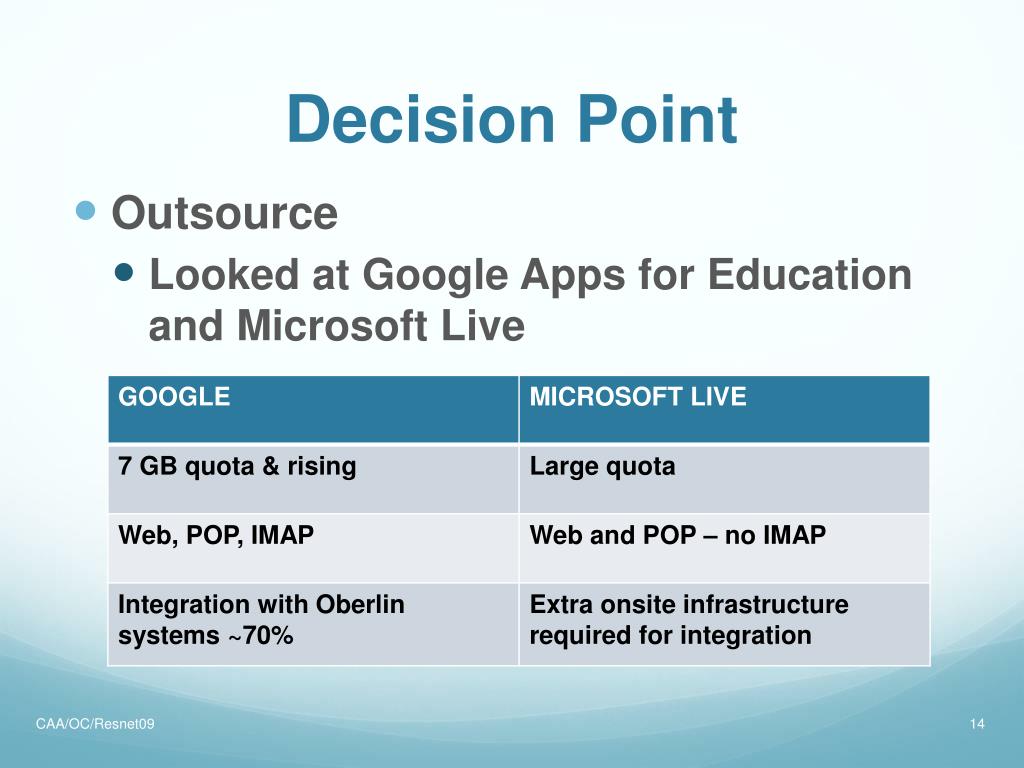 Decision Point

Outsource

Looked at Google Apps for Education and Microsoft Live

| GOOGLE | MICROSOFT LIVE |
|---|---|
| 7 GB quota & rising | Large quota |
| Web, POP, IMAP | Web and POP – no IMAP |
| Integration with Oberlin systems ~70% | Extra onsite infrastructure required for integration |

CAA/OC/Resnet09

14